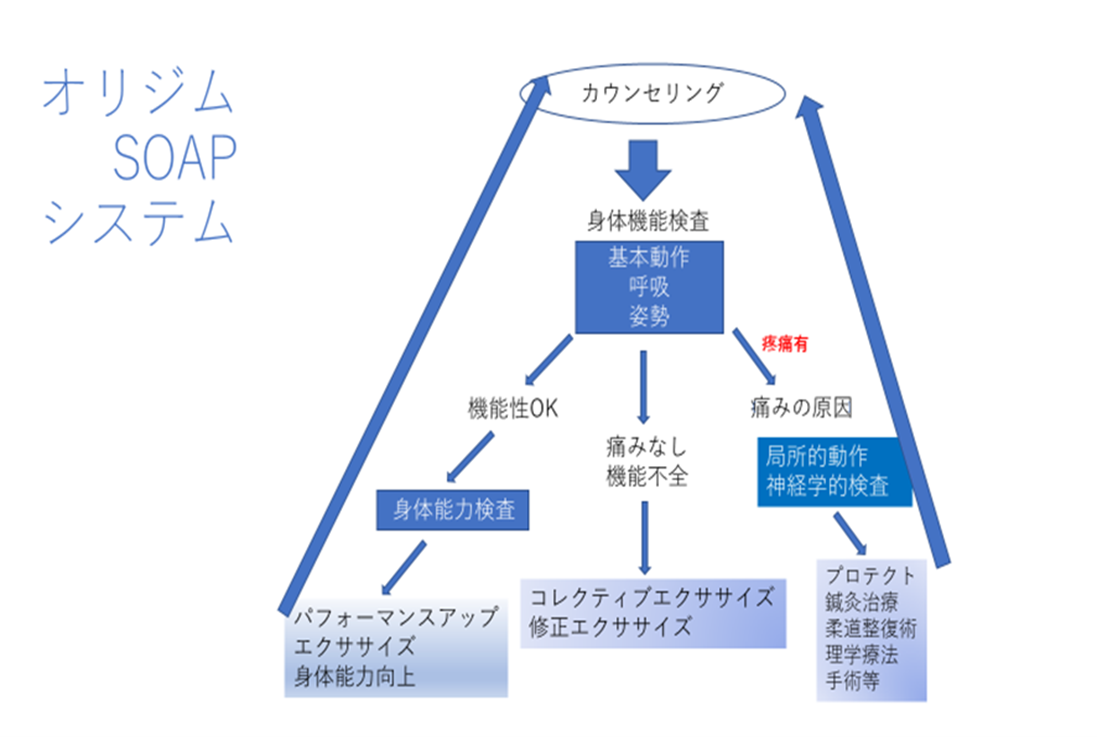 オリジム
SOAP
システム

カウンセリング

身体機能検査

基本動作
呼吸
姿勢

疼痛有

機能性OK

痛みなし
機能不全

痛みの原因

局所的動作
神経学的検査

身体能力検査

パフォーマンスアップ
エクササイズ
身体能力向上

コレクティブエクササイズ
修正エクササイズ

プロテクト
鍼灸治療
柔道整復術
理学療法
手術等